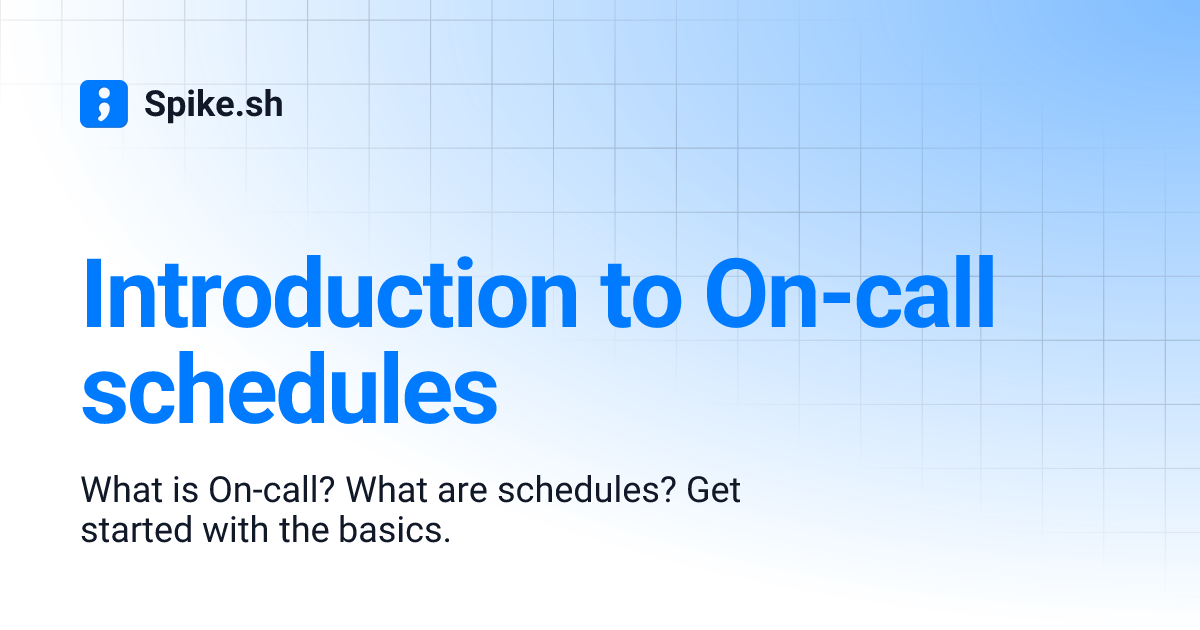 Spike.sh

Introduction to On-call schedules

What is On-call? What are schedules? Get started with the basics.